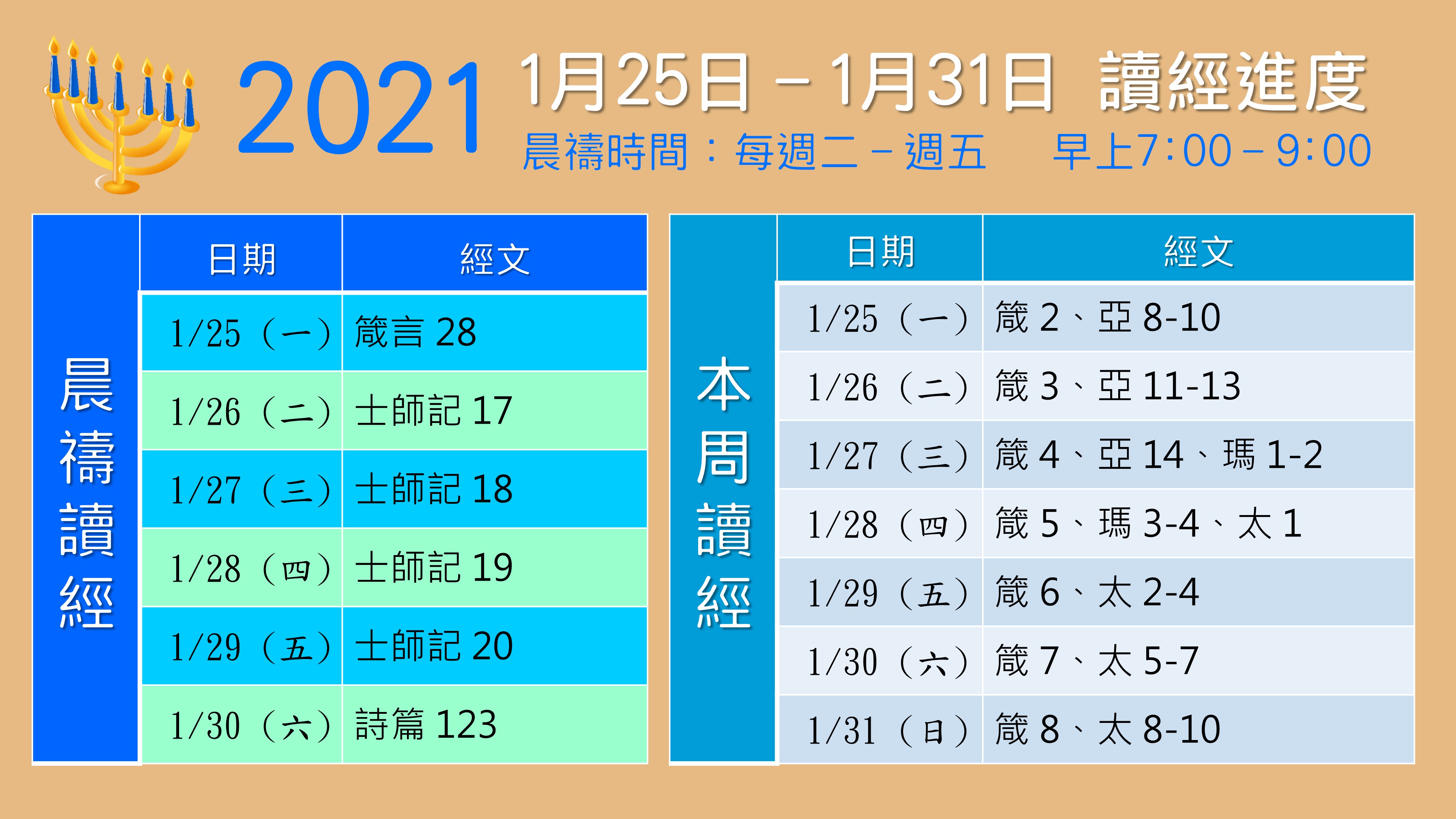 2021 1月25日 – 1月31日 讀經進度

晨禱時間：每週二 – 週五 早上7:00 – 9:00

晨禱讀經

| 日期 | 經文 |
|---|---|
| 1/25（一） | 箴言 28 |
| 1/26（二） | 士師記 17 |
| 1/27（三） | 士師記 18 |
| 1/28（四） | 士師記 19 |
| 1/29（五） | 士師記 20 |
| 1/30（六） | 詩篇 123 |

本周讀經

| 日期 | 經文 |
|---|---|
| 1/25（一） | 箴 2、亞 8-10 |
| 1/26（二） | 箴 3、亞 11-13 |
| 1/27（三） | 箴 4、亞 14、瑪 1-2 |
| 1/28（四） | 箴 5、瑪 3-4、太 1 |
| 1/29（五） | 箴 6、太 2-4 |
| 1/30（六） | 箴 7、太 5-7 |
| 1/31（日） | 箴 8、太 8-10 |